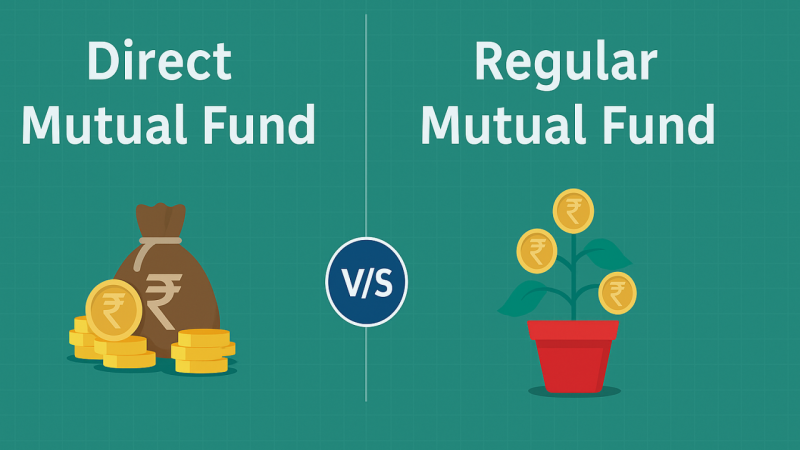 Direct
Mutual Fund

₹

₹

V/S

Regular
Mutual Fund

₹

₹

₹